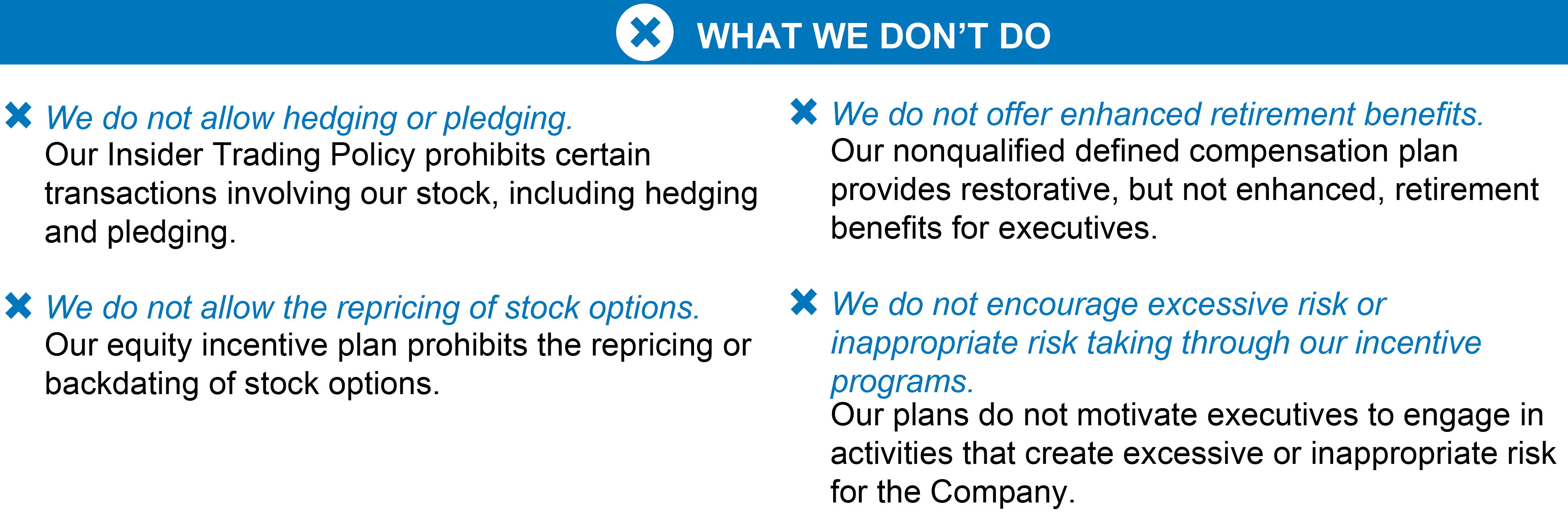 WHAT WE DON'T DO

We do not allow hedging or pledging.
Our Insider Trading Policy prohibits certain transactions involving our stock, including hedging and pledging.

We do not allow the repricing of stock options.
Our equity incentive plan prohibits the repricing or backdating of stock options.

We do not offer enhanced retirement benefits.
Our nonqualified defined compensation plan provides restorative, but not enhanced, retirement benefits for executives.

We do not encourage excessive risk or inappropriate risk taking through our incentive programs.
Our plans do not motivate executives to engage in activities that create excessive or inappropriate risk for the Company.